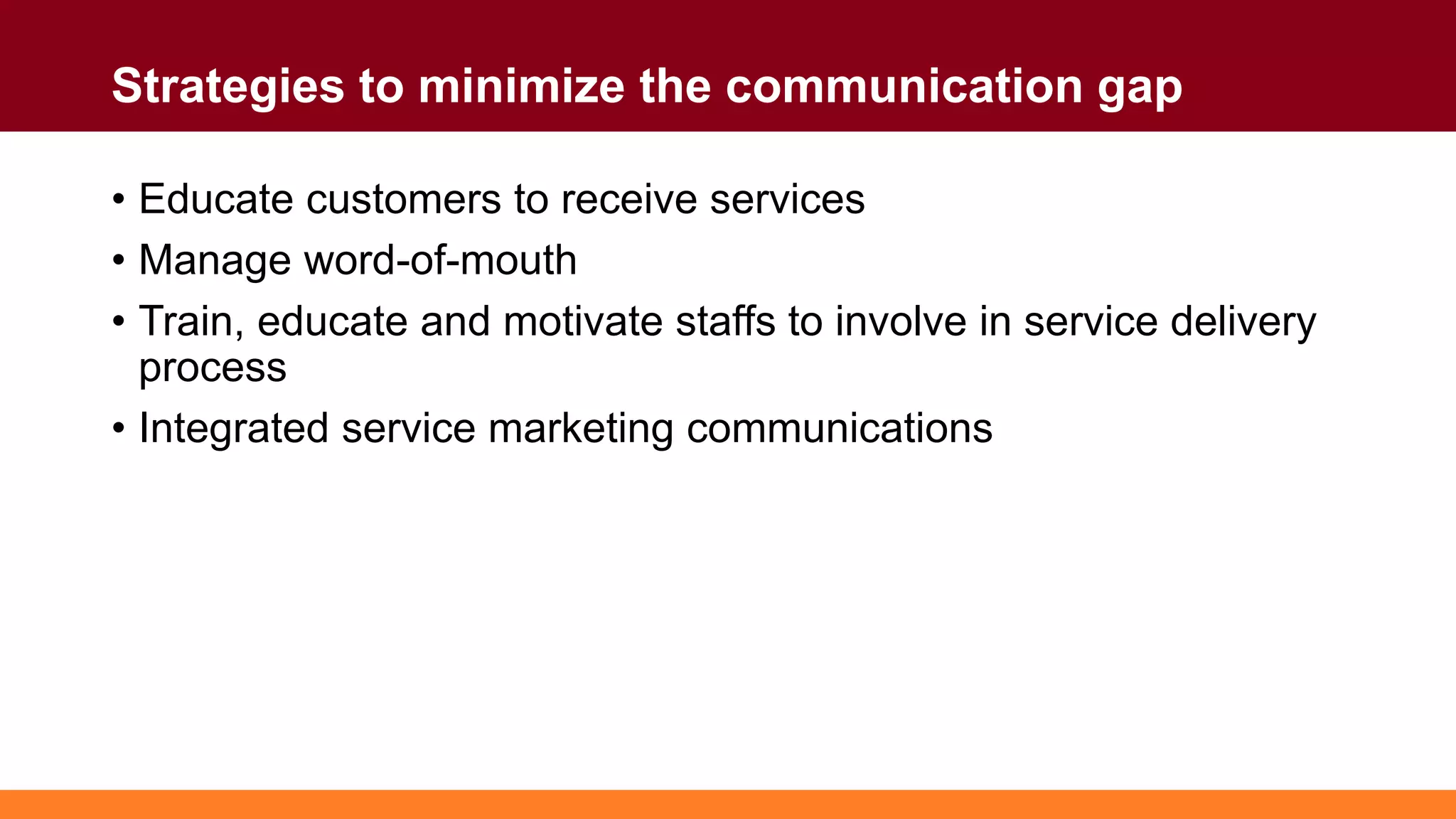 Strategies to minimize the communication gap

• Educate customers to receive services
• Manage word-of-mouth
• Train, educate and motivate staffs to involve in service delivery process
• Integrated service marketing communications